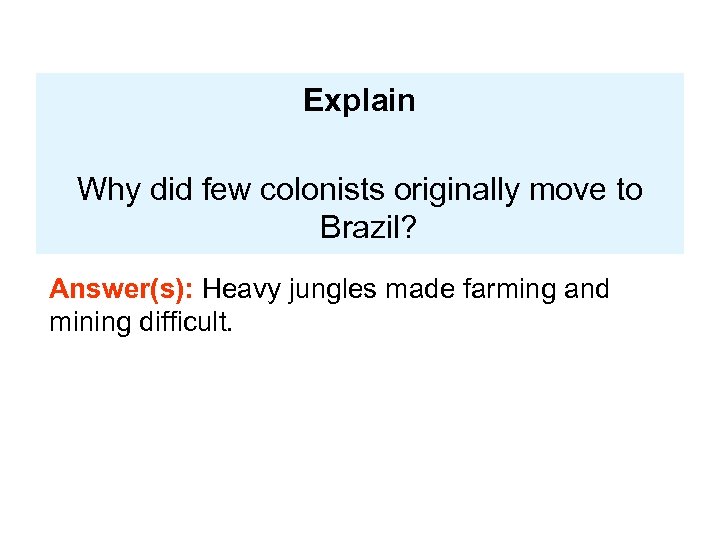 Explain

Why did few colonists originally move to Brazil?

Answer(s): Heavy jungles made farming and mining difficult.